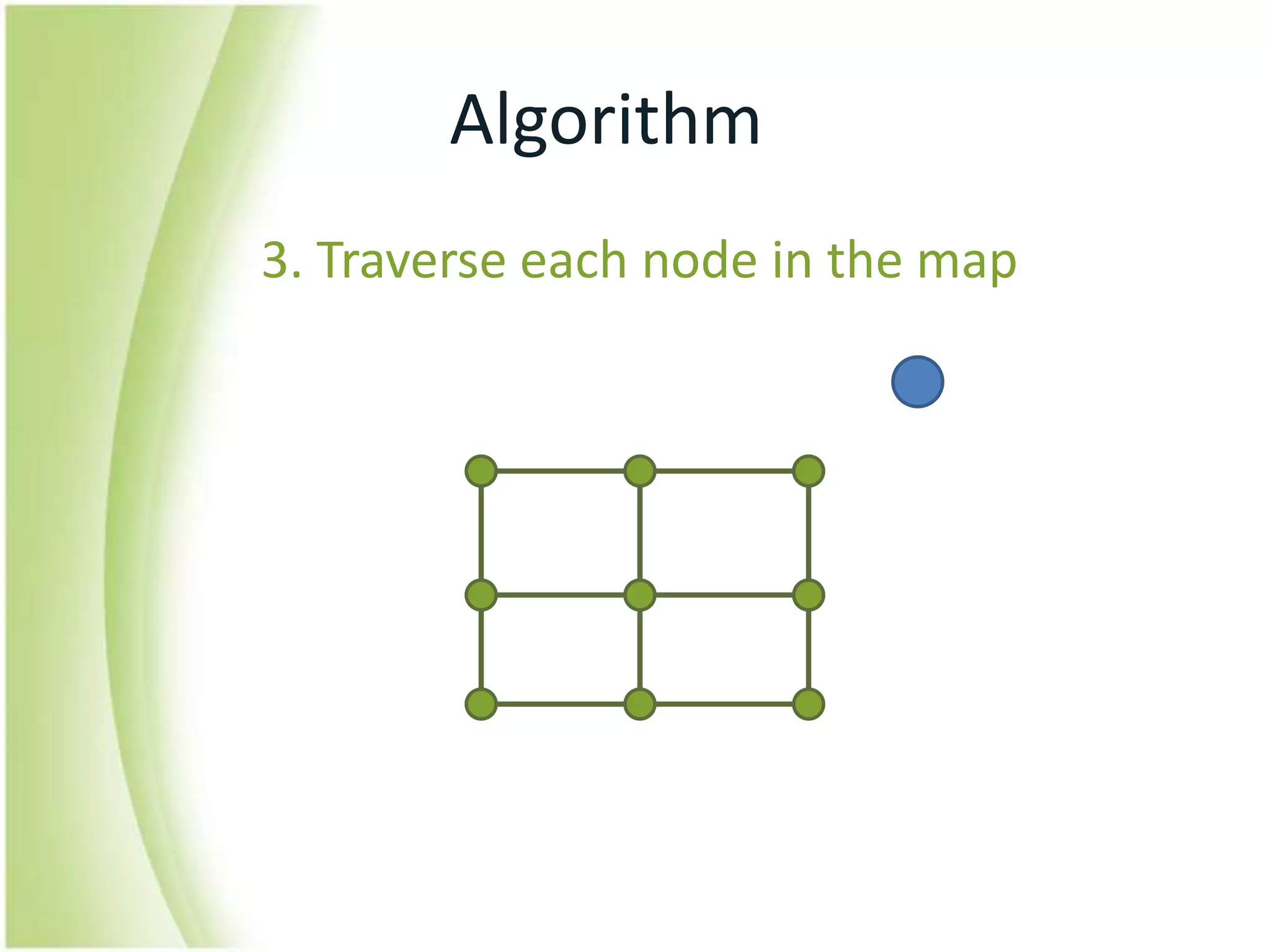 Algorithm

3. Traverse each node in the map